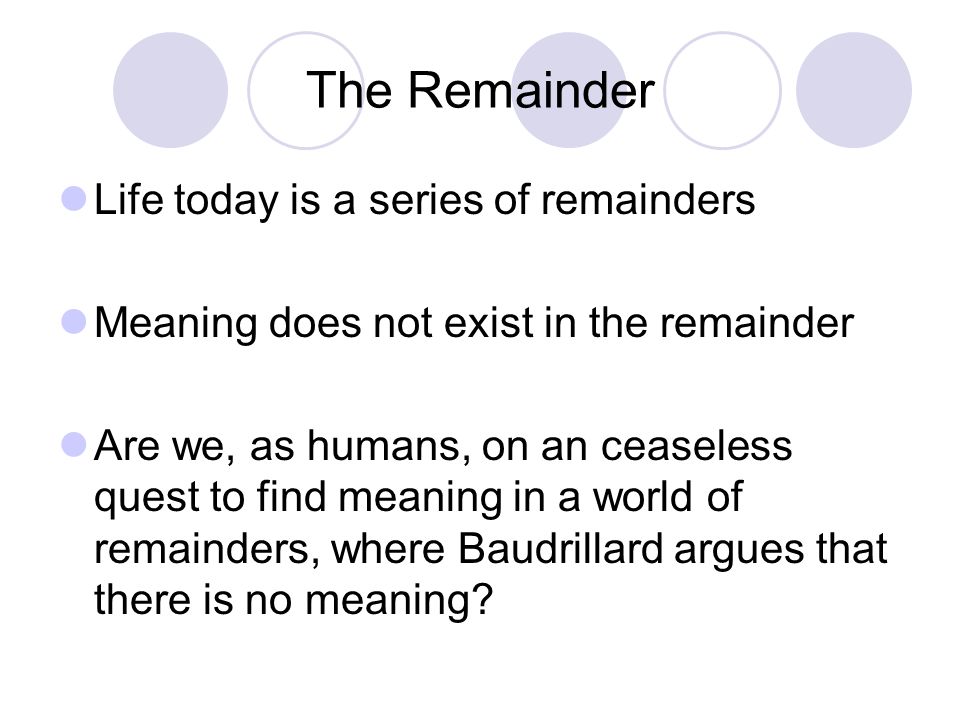 The Remainder

Life today is a series of remainders

Meaning does not exist in the remainder

Are we, as humans, on an ceaseless quest to find meaning in a world of remainders, where Baudrillard argues that there is no meaning?